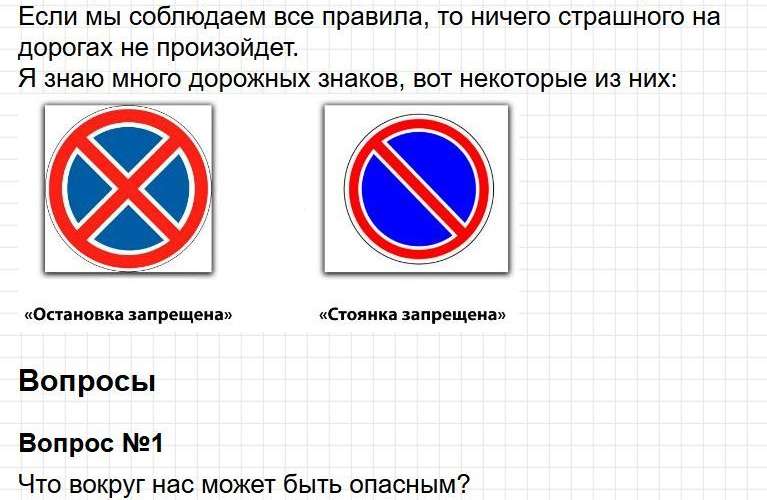 Если мы соблюдаем все правила, то ничего страшного на дорогах не произойдет.
Я знаю много дорожных знаков, вот некоторые из них:

«Остановка запрещена»

«Стоянка запрещена»

Вопросы

Вопрос №1

Что вокруг нас может быть опасным?